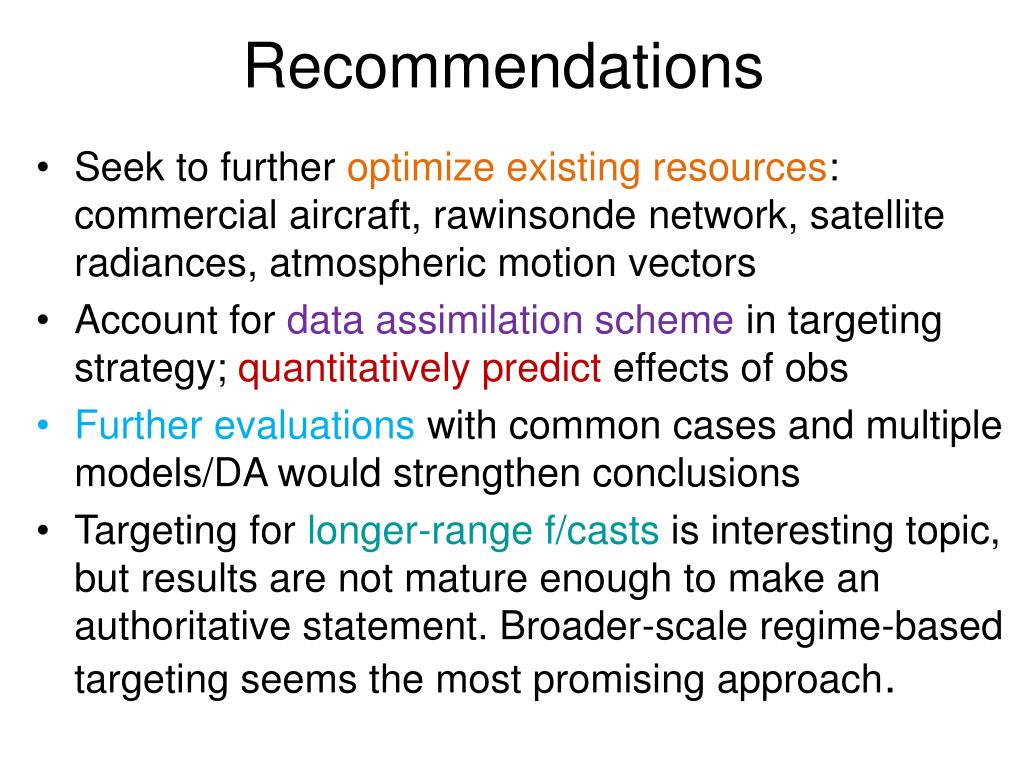 Recommendations

• Seek to further optimize existing resources: commercial aircraft, rawinsonde network, satellite radiances, atmospheric motion vectors
• Account for data assimilation scheme in targeting strategy; quantitatively predict effects of obs
• Further evaluations with common cases and multiple models/DA would strengthen conclusions
• Targeting for longer-range f/casts is interesting topic, but results are not mature enough to make an authoritative statement. Broader-scale regime-based targeting seems the most promising approach.